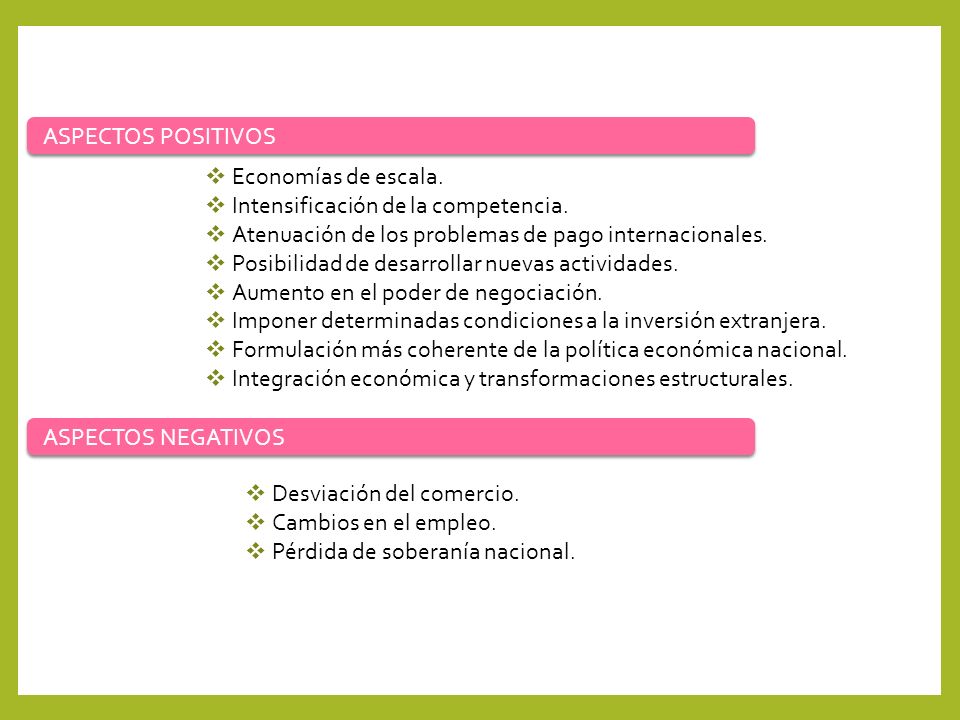 ASPECTOS POSITIVOS

❖ Economías de escala.
❖ Intensificación de la competencia.
❖ Atenuación de los problemas de pago internacionales.
❖ Posibilidad de desarrollar nuevas actividades.
❖ Aumento en el poder de negociación.
❖ Imponer determinadas condiciones a la inversión extranjera.
❖ Formulación más coherente de la política económica nacional.
❖ Integración económica y transformaciones estructurales.

ASPECTOS NEGATIVOS

❖ Desviación del comercio.
❖ Cambios en el empleo.
❖ Pérdida de soberanía nacional.